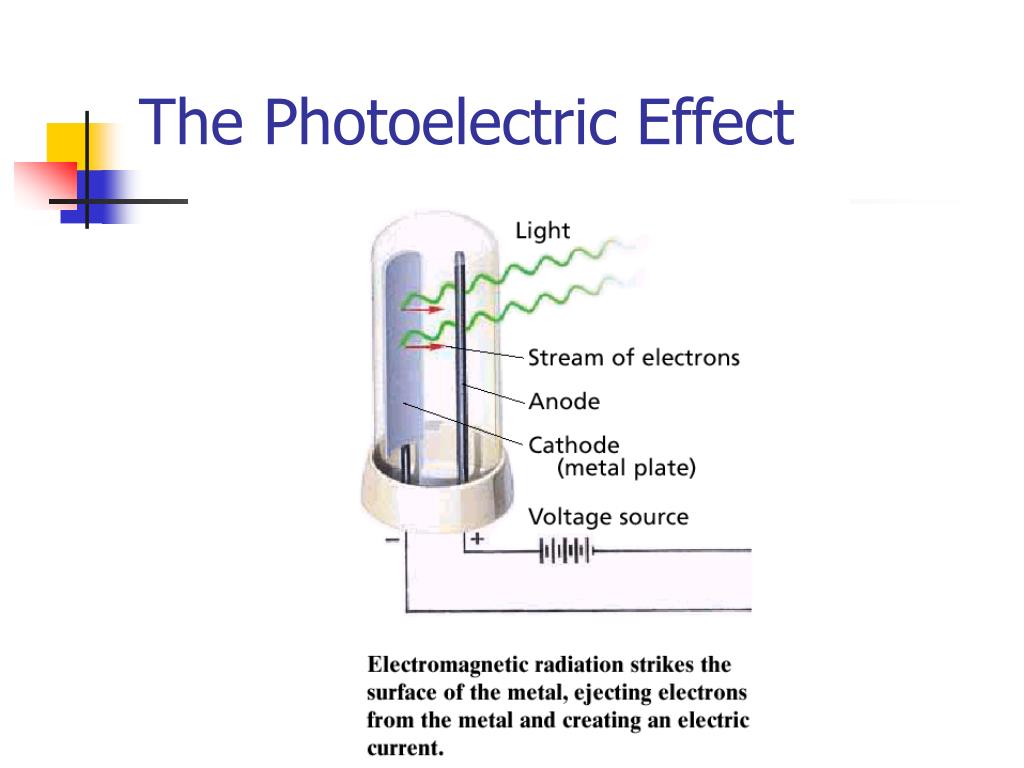 The Photoelectric Effect

Light

Stream of electrons

Anode

Cathode
(metal plate)

Voltage source

−

+

Electromagnetic radiation strikes the surface of the metal, ejecting electrons from the metal and creating an electric current.